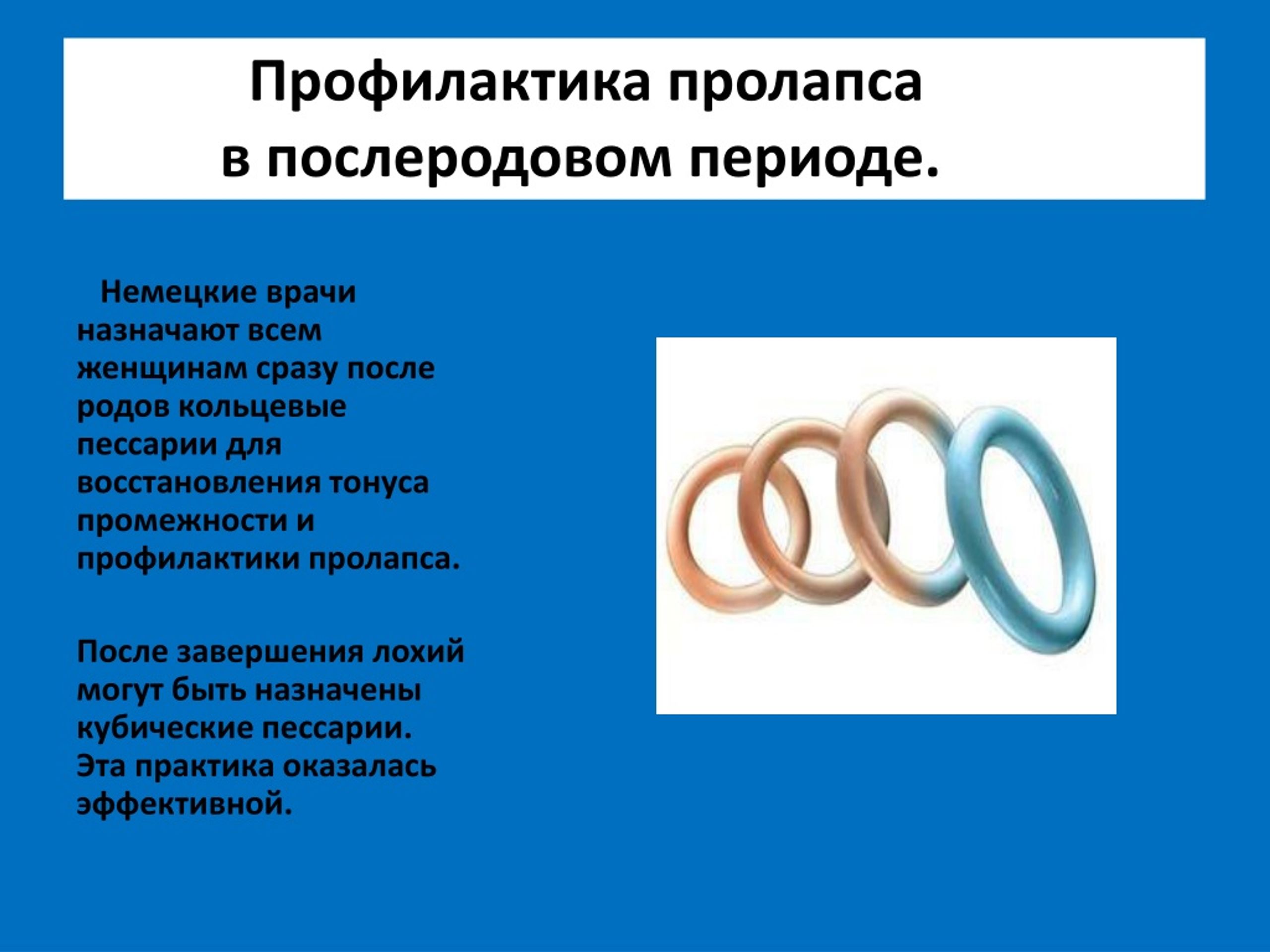 Профилактика пролапса в послеродовом периоде.

Немецкие врачи назначают всем женщинам сразу после родов кольцевые пессарии для восстановления тонуса промежности и профилактики пролапса.

После завершения лохий могут быть назначены кубические пессарии. Эта практика оказалась эффективной.